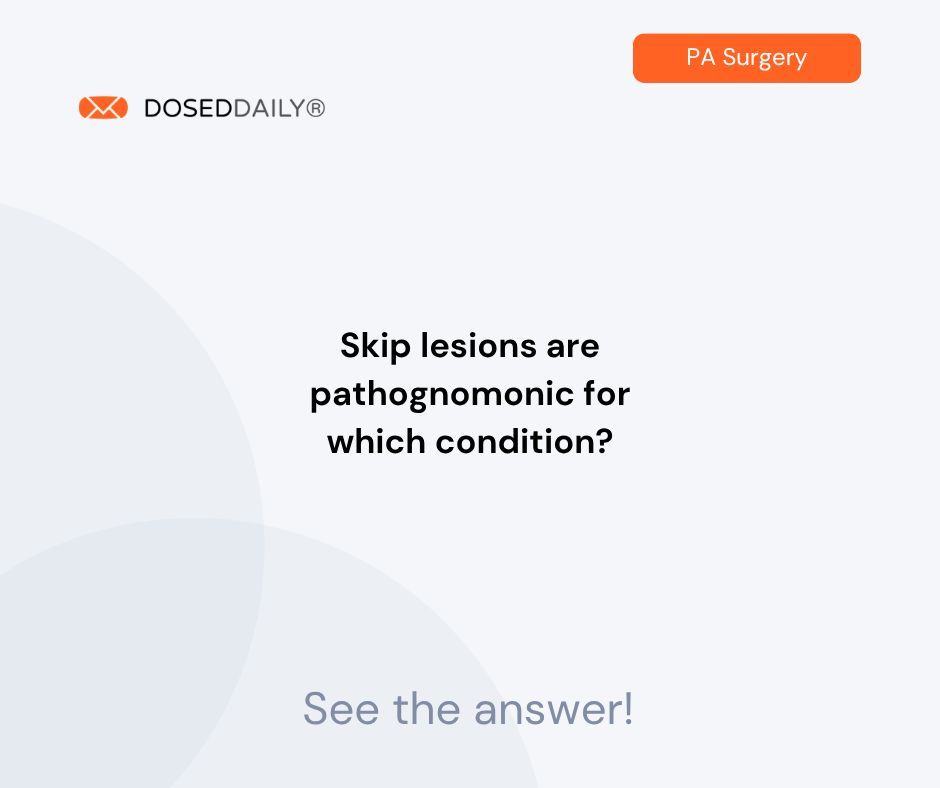 PA Surgery

DOSEDDAILY®

Skip lesions are pathognomonic for which condition?

See the answer!